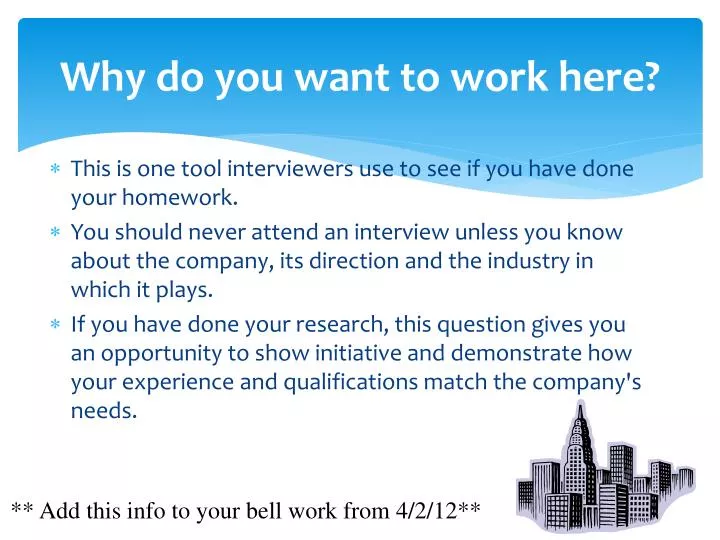 Why do you want to work here?

* This is one tool interviewers use to see if you have done your homework.
* You should never attend an interview unless you know about the company, its direction and the industry in which it plays.
* If you have done your research, this question gives you an opportunity to show initiative and demonstrate how your experience and qualifications match the company's needs.

** Add this info to your bell work from 4/2/12**